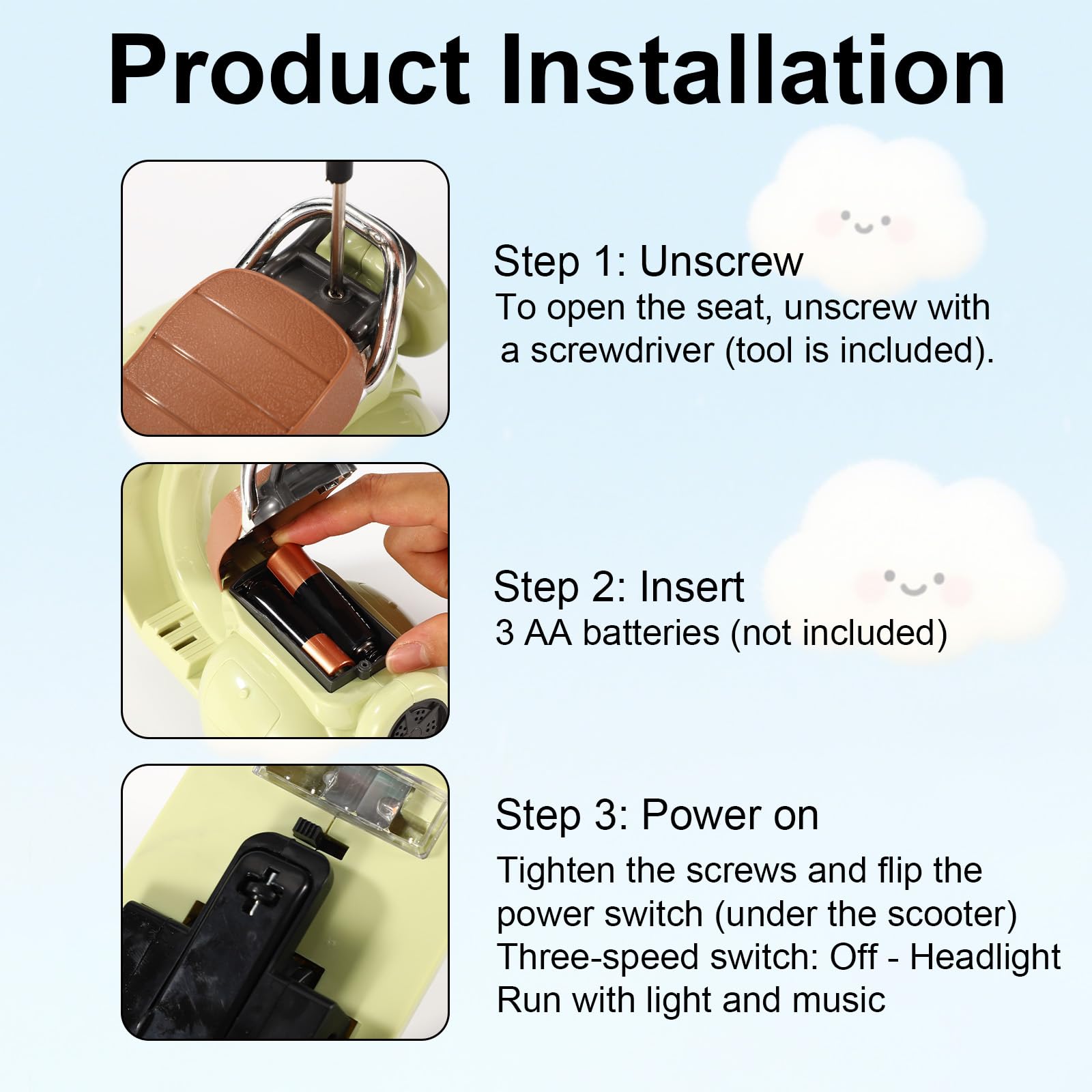 Product Installation

Step 1: Unscrew
To open the seat, unscrew with a screwdriver (tool is included).

Step 2: Insert
3 AA batteries (not included)

Step 3: Power on
Tighten the screws and flip the power switch (under the scooter)
Three-speed switch: Off - Headlight
Run with light and music